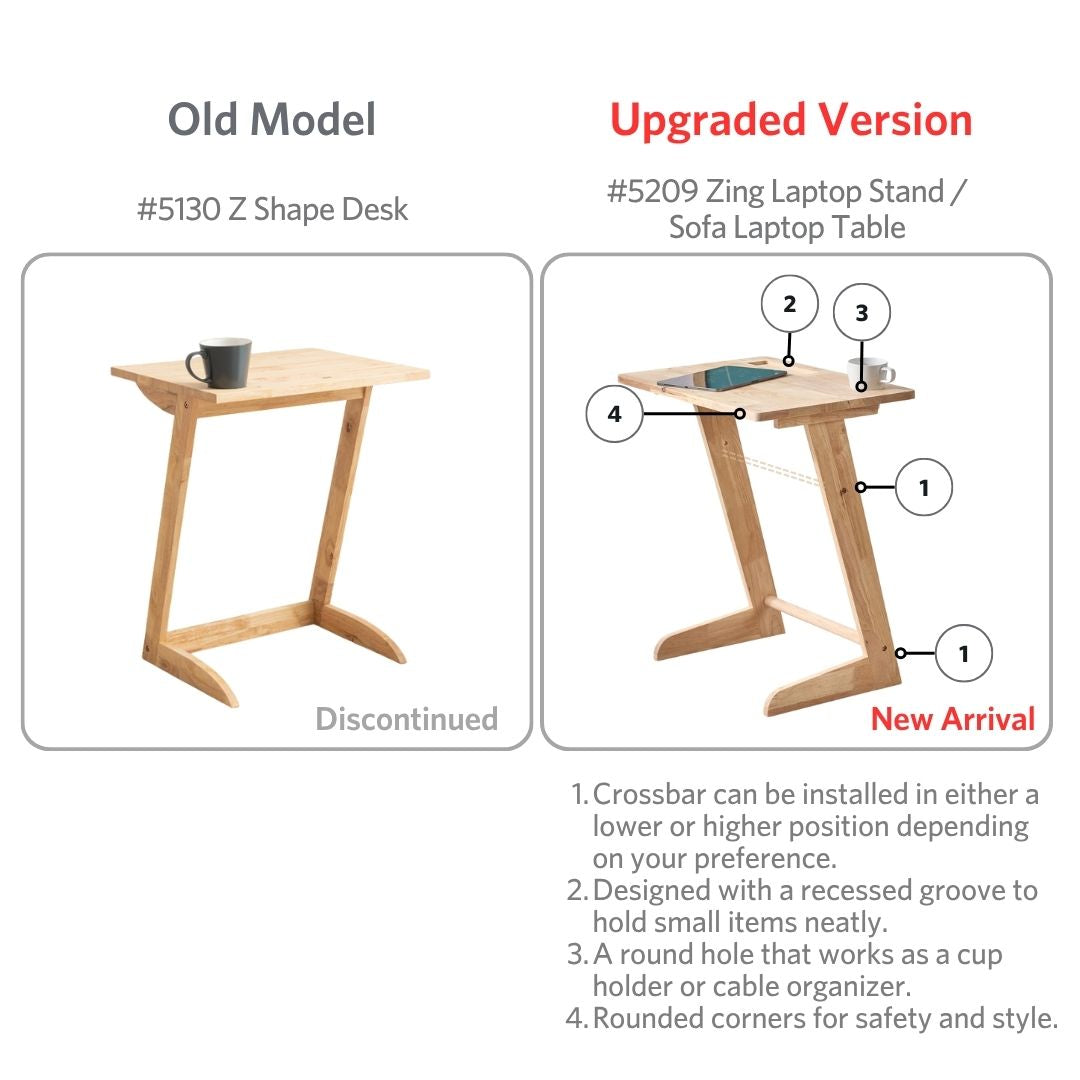 Old Model

#5130 Z Shape Desk

Discontinued

Upgraded Version

#5209 Zing Laptop Stand / Sofa Laptop Table

2

3

4

1

1

New Arrival

1. Crossbar can be installed in either a lower or higher position depending on your preference.
2. Designed with a recessed groove to hold small items neatly.
3. A round hole that works as a cup holder or cable organizer.
4. Rounded corners for safety and style.